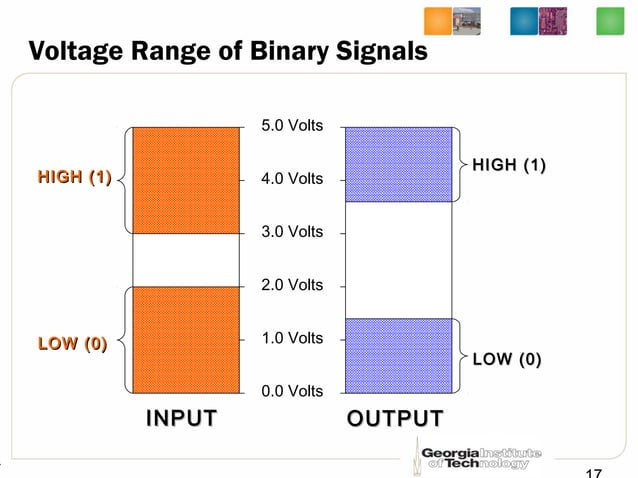 Voltage Range of Binary Signals

HIGH (1)

LOW (0)

5.0 Volts

4.0 Volts

3.0 Volts

2.0 Volts

1.0 Volts

0.0 Volts

HIGH (1)

LOW (0)

INPUT

OUTPUT

Georgia Institute of Technology

17